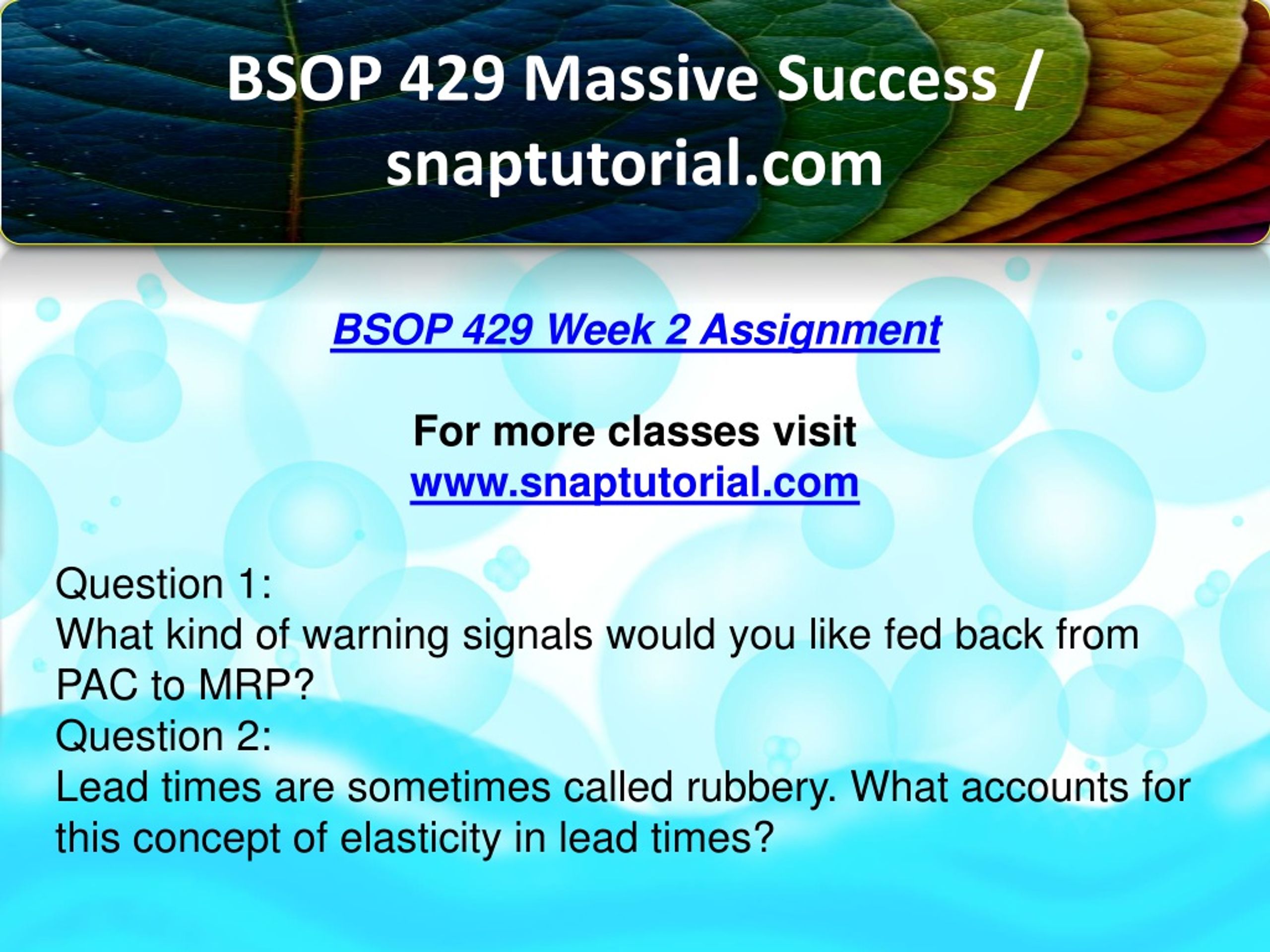 BSOP 429 Massive Success / snaptutorial.com

BSOP 429 Week 2 Assignment

For more classes visit
www.snaptutorial.com

Question 1:
What kind of warning signals would you like fed back from PAC to MRP?
Question 2:
Lead times are sometimes called rubbery. What accounts for this concept of elasticity in lead times?